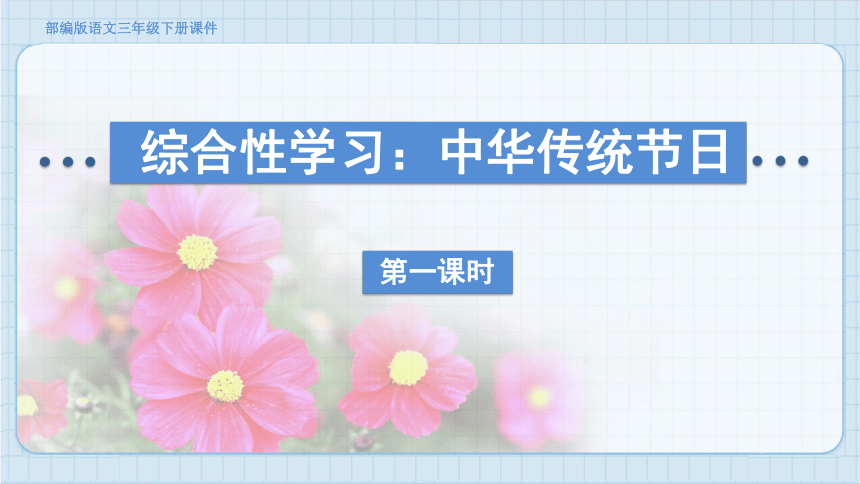 部编版语文三年级下册课件

综合性学习：中华传统节日

第一课时